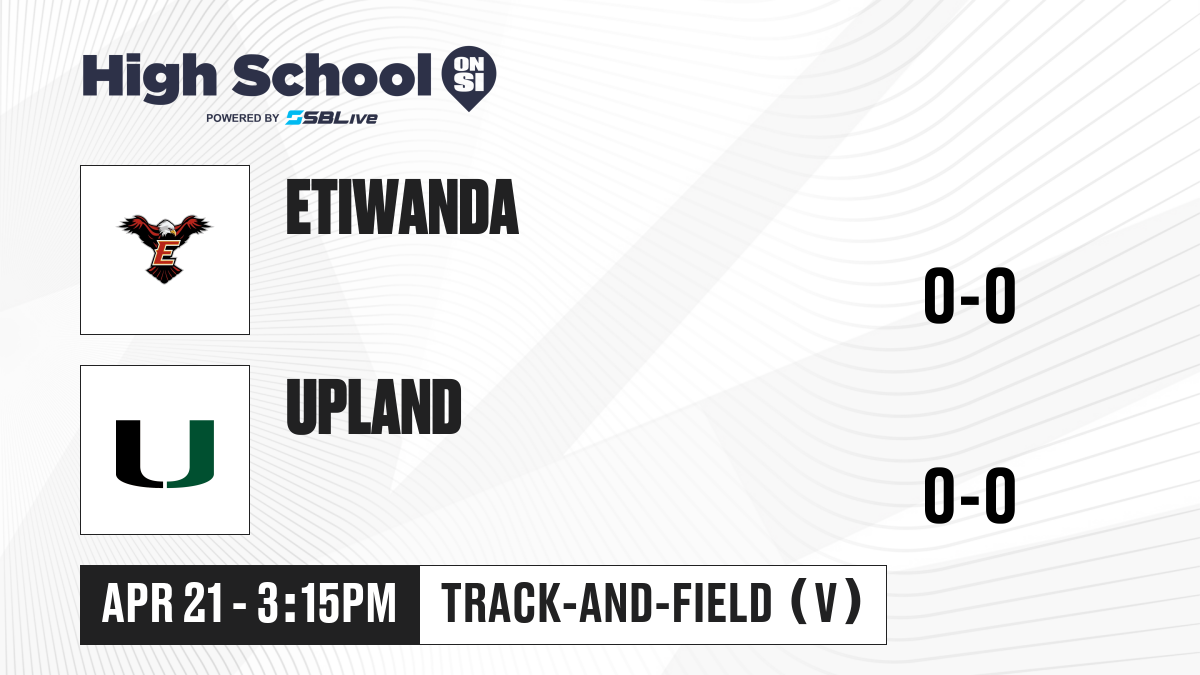 High School ON SI
POWERED BY SBLive

E
ETIWANDA
0-0

U
UPLAND
0-0

APR 21 - 3:15PM
TRACK-AND-FIELD (V)